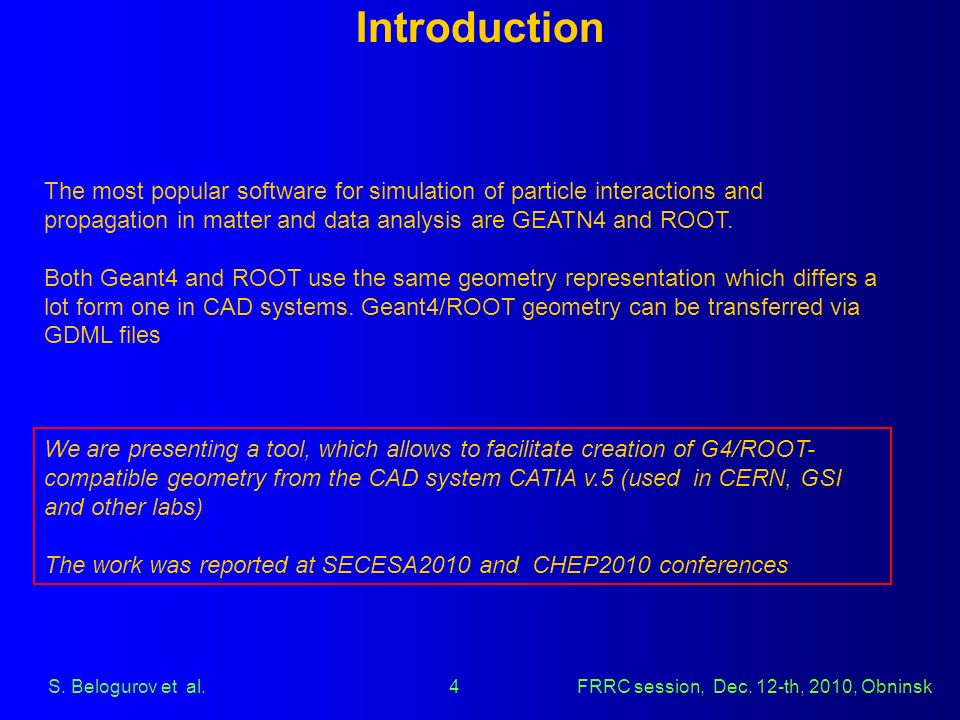 Introduction

The most popular software for simulation of particle interactions and propagation in matter and data analysis are GEATN4 and ROOT.

Both Geant4 and ROOT use the same geometry representation which differs a lot form one in CAD systems. Geant4/ROOT geometry can be transferred via GDML files

We are presenting a tool, which allows to facilitate creation of G4/ROOT-compatible geometry from the CAD system CATIA v.5 (used in CERN, GSI and other labs)

The work was reported at SECESA2010 and CHEP2010 conferences

S. Belogurov et al.

4

FRRC session, Dec. 12-th, 2010, Obninsk